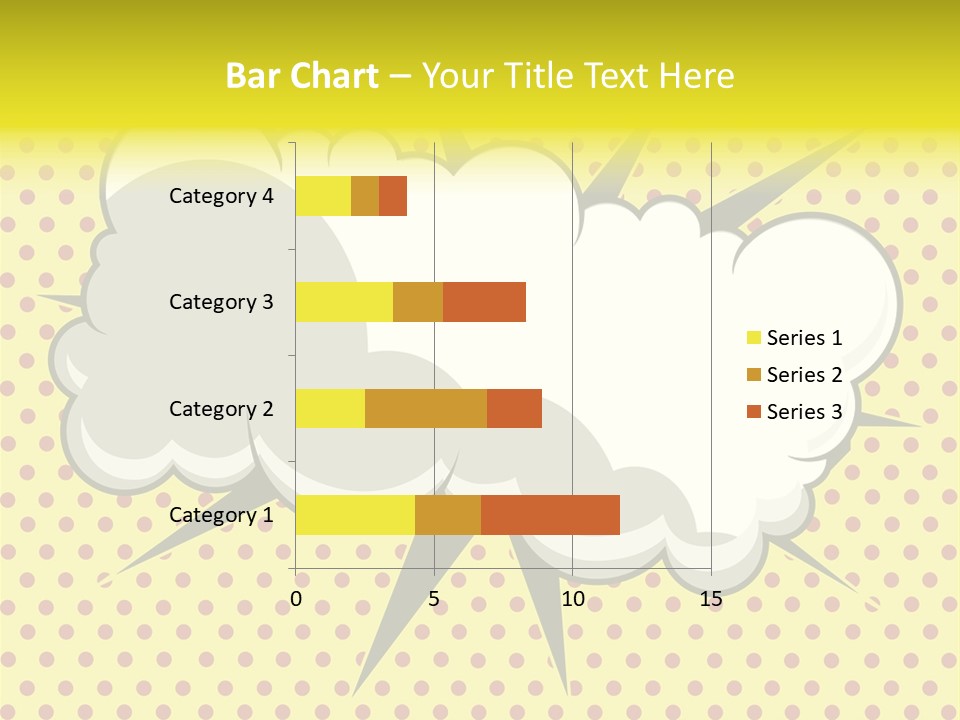 Bar Chart – Your Title Text Here

Category 4
Category 3
Category 2
Category 1

0
5
10
15

Series 1
Series 2
Series 3